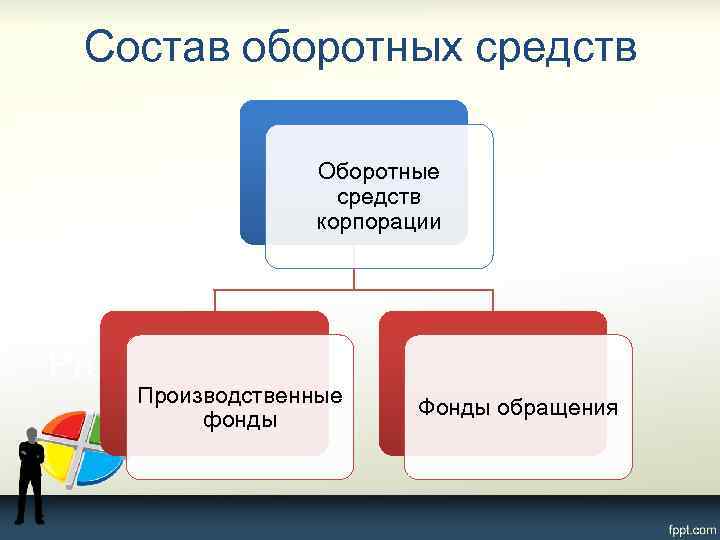 Состав оборотных средств

Оборотные средств корпорации

Производственные фонды

Фонды обращения

fppt.com